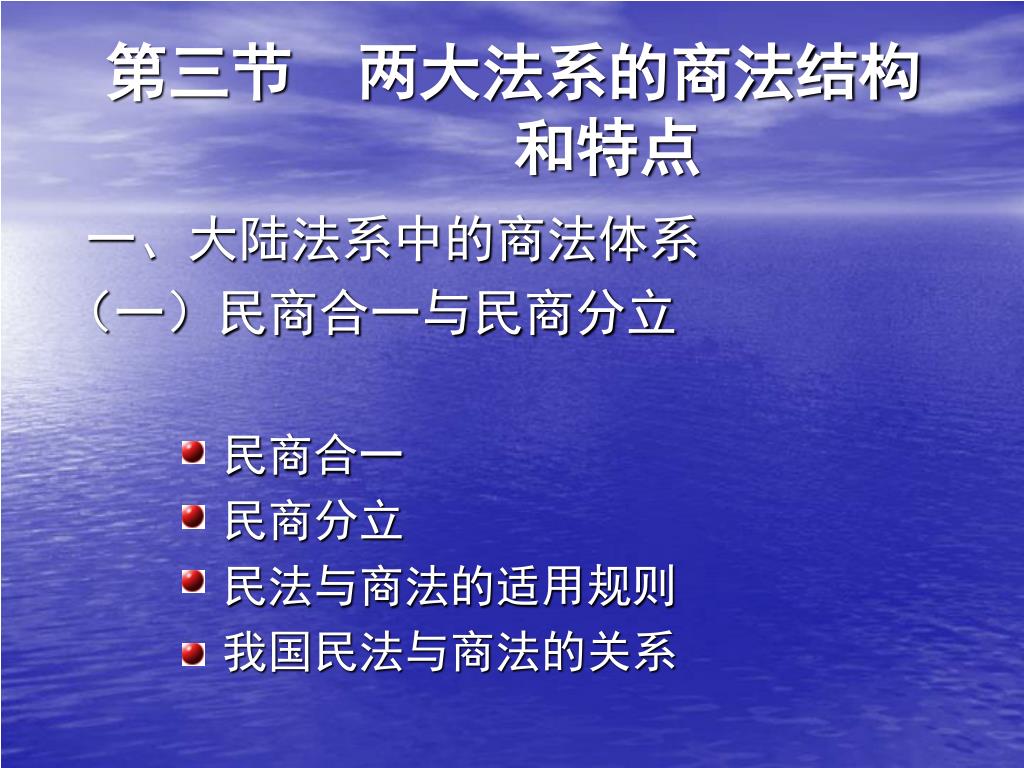 第三节　两大法系的商法结构和特点

一、大陆法系中的商法体系
（一）民商合一与民商分立

民商合一
民商分立
民法与商法的适用规则
我国民法与商法的关系